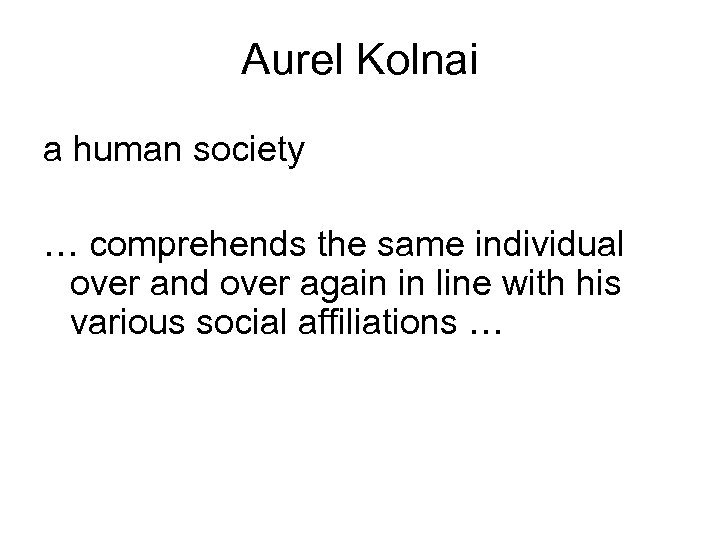 Aurel Kolnai

a human society

… comprehends the same individual over and over again in line with his various social affiliations …